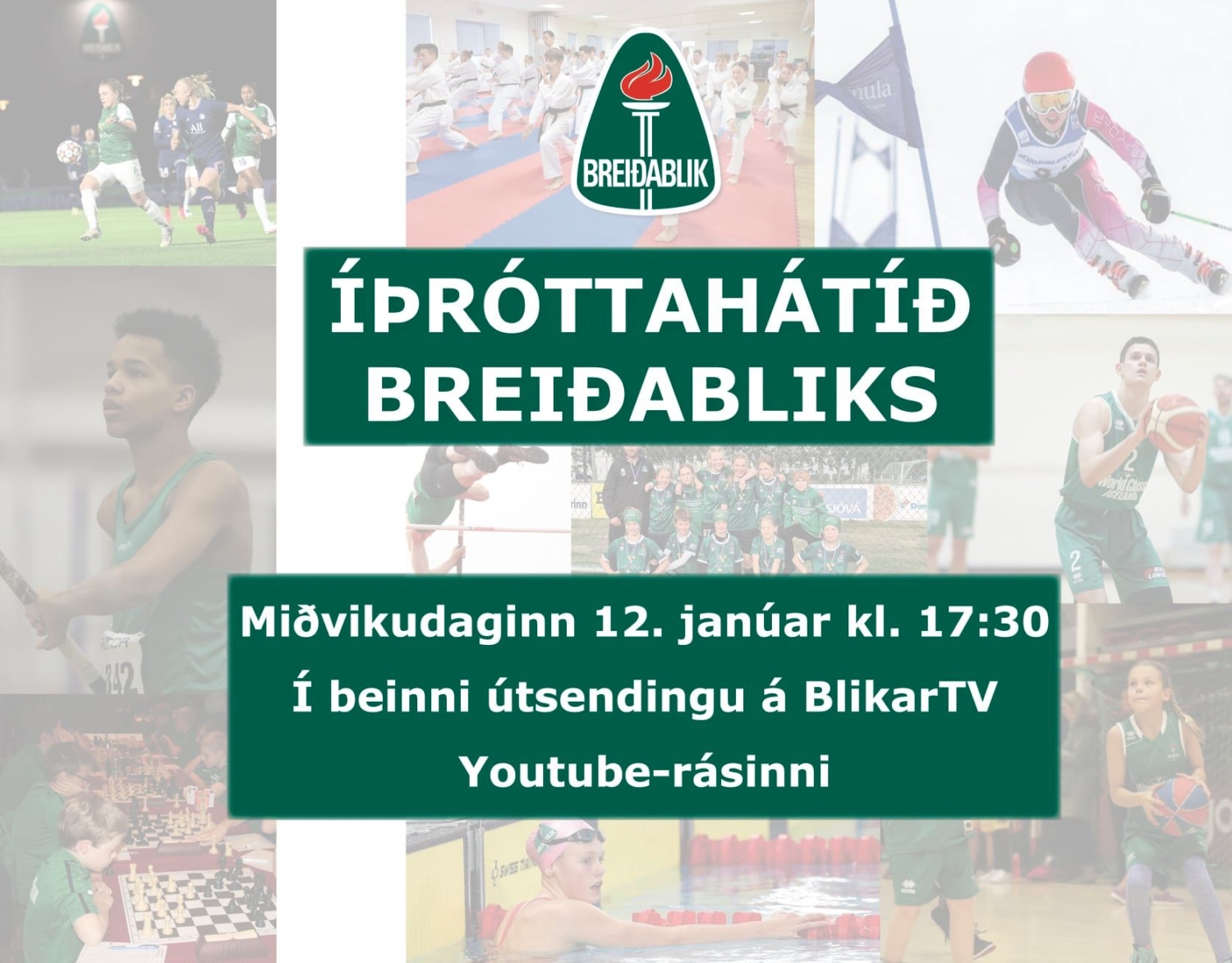 BREIÐABLIK

ÍÞRÓTTAHÁTÍÐ BREIÐABLIKS

Miðvikudaginn 12. janúar kl. 17:30

Í beinni útsendingu á BlikarTV

Youtube-rásinni